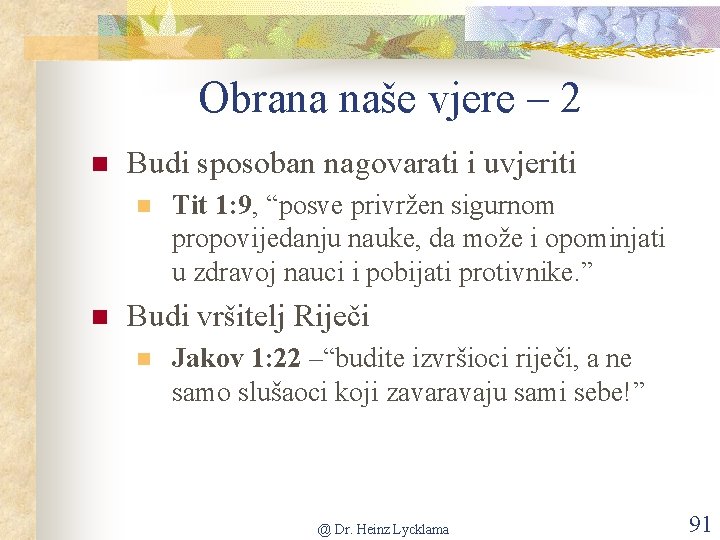 Obrana naše vjere – 2

Budi sposoban nagovarati i uvjeriti

Tit 1:9, “posve privržen sigurnom propovijedanju nauke, da može i opominjati u zdravoj nauci i pobijati protivnike.”

Budi vršitelj Riječi

Jakov 1:22 –“budite izvršioci riječi, a ne samo slušaoci koji zavaravaju sami sebe!”

@ Dr. Heinz Lycklama

91